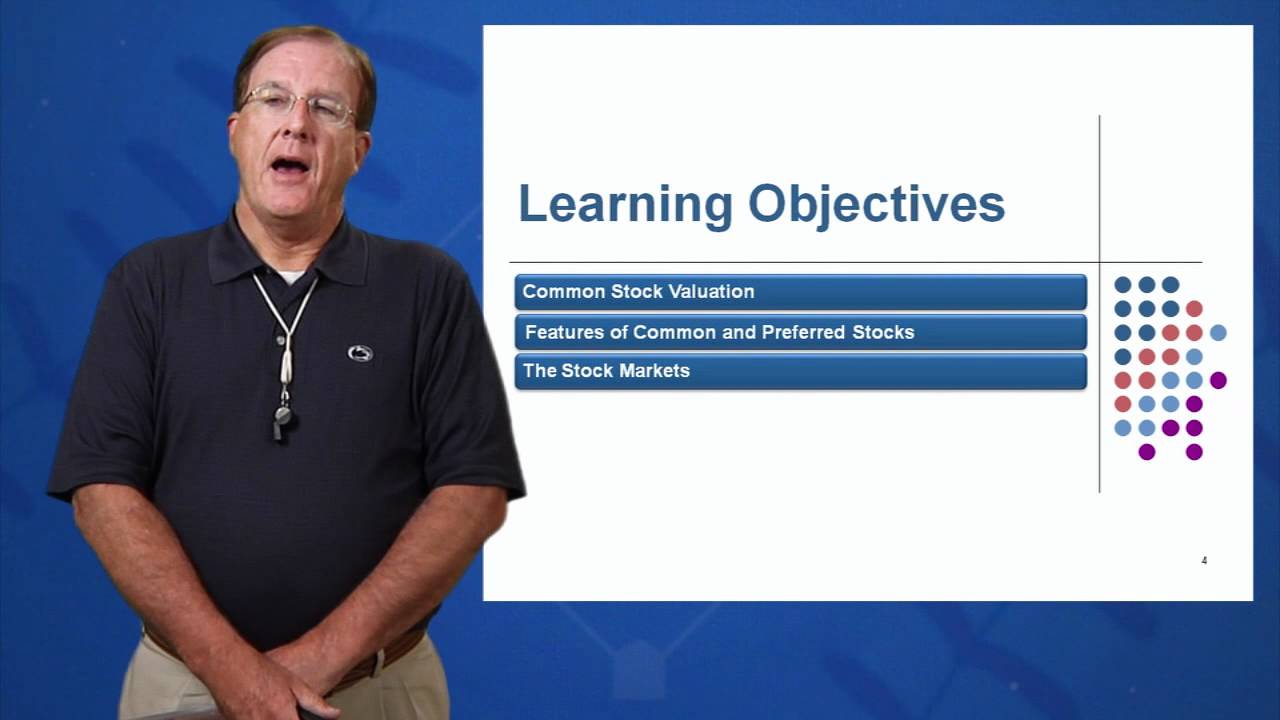 Learning Objectives

Common Stock Valuation

Features of Common and Preferred Stocks

The Stock Markets

4